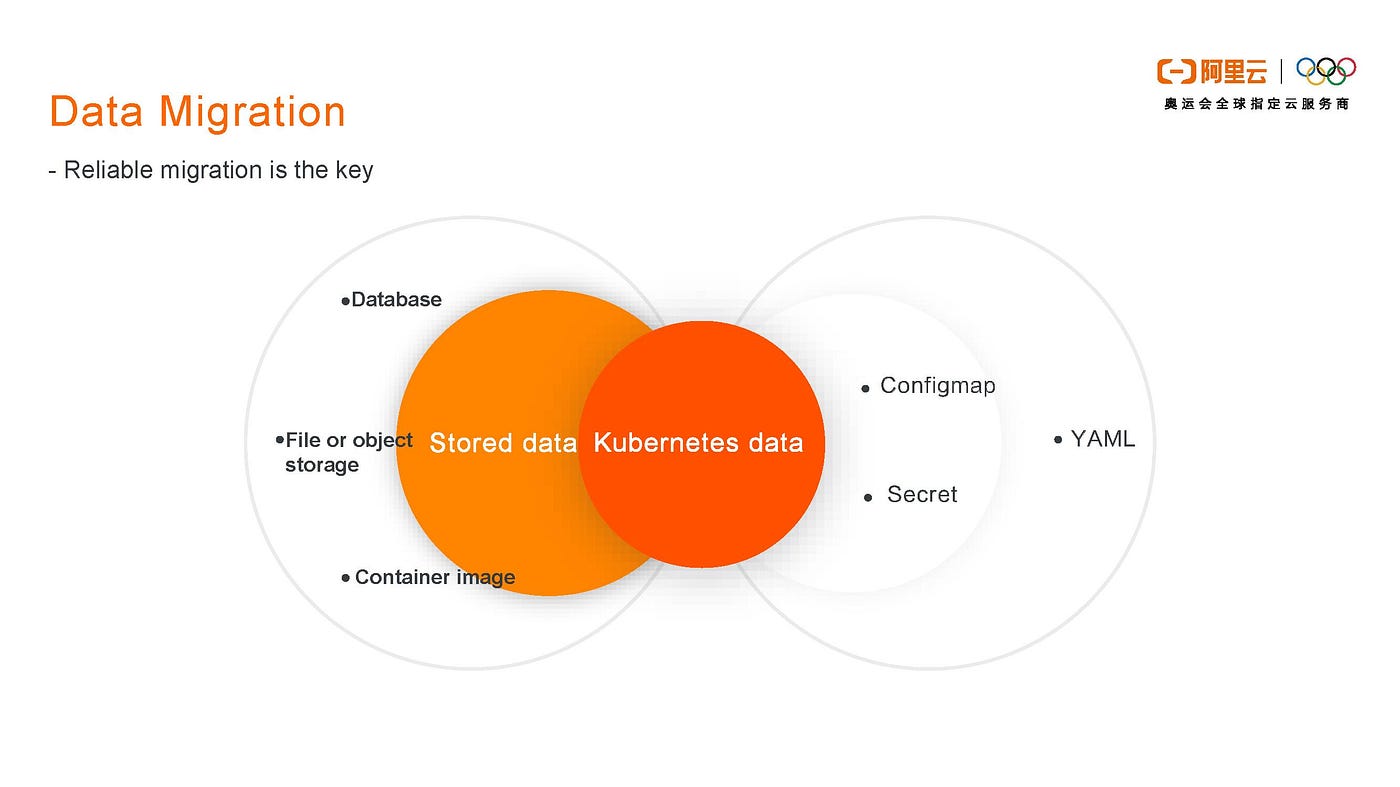 阿里云
奥运会全球指定云服务商

Data Migration

- Reliable migration is the key

• Database

• File or object storage

• Container image

Stored data

Kubernetes data

• Configmap

• Secret

• YAML